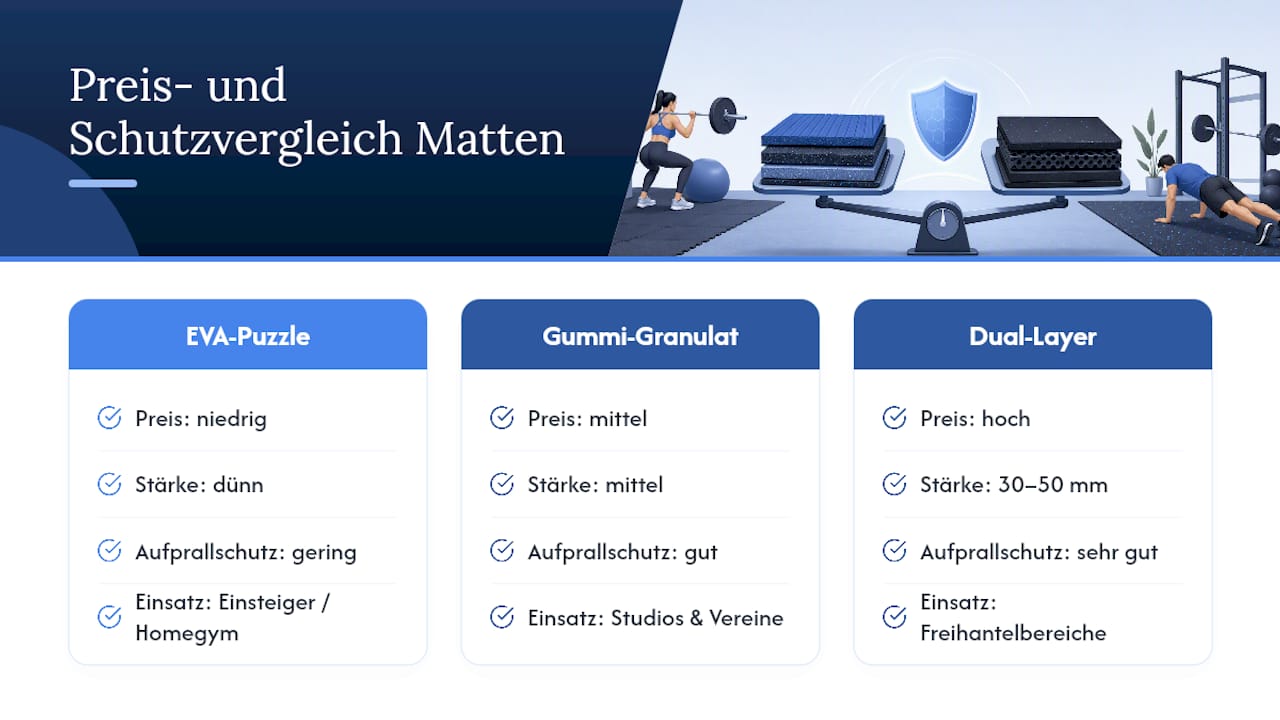 Preis- und Schutzvergleich Matten

EVA-Puzzle

Preis: niedrig

Stärke: dünn

Aufprallschutz: gering

Einsatz: Einsteiger / Homegym

Gummi-Granulat

Preis: mittel

Stärke: mittel

Aufprallschutz: gut

Einsatz: Studios & Vereine

Dual-Layer

Preis: hoch

Stärke: 30–50 mm

Aufprallschutz: sehr gut

Einsatz: Freihantelbereiche